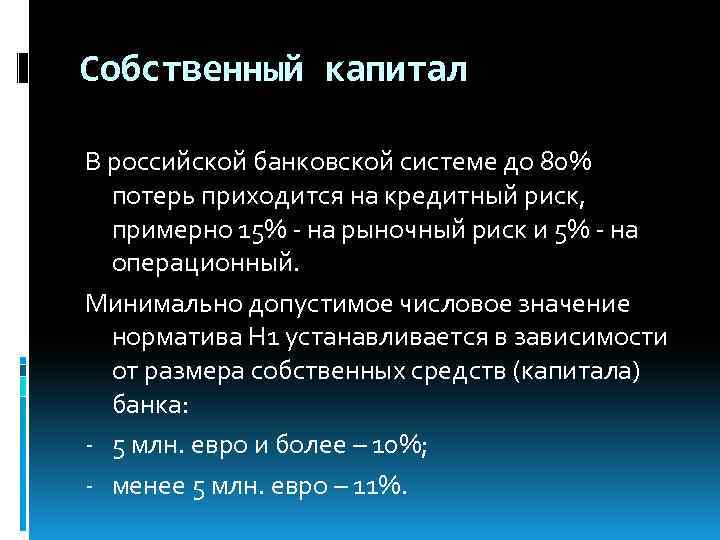 Собственный капитал

В российской банковской системе до 80% потерь приходится на кредитный риск, примерно 15% - на рыночный риск и 5% - на операционный.

Минимально допустимое числовое значение норматива Н1 устанавливается в зависимости от размера собственных средств (капитала) банка:

- 5 млн. евро и более – 10%;
- менее 5 млн. евро – 11%.